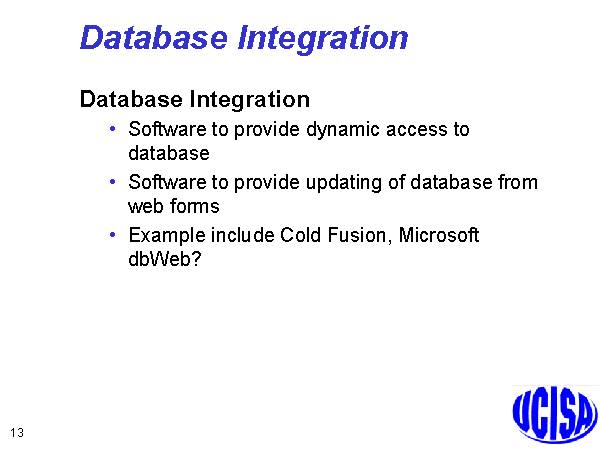 Database Integration

Database Integration

• Software to provide dynamic access to database

• Software to provide updating of database from web forms

• Example include Cold Fusion, Microsoft dbWeb?

13

UCISA